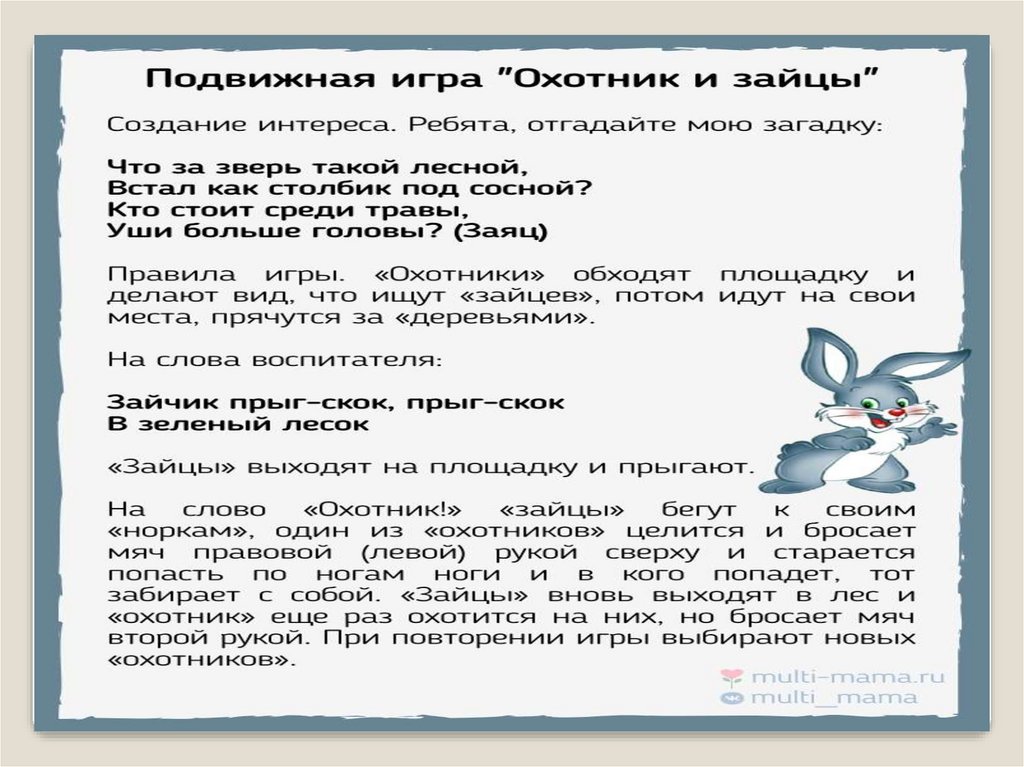 Подвижная игра "Охотник и зайцы"

Создание интереса. Ребята, отгадайте мою загадку:

Что за зверь такой лесной,
Встал как столбик под сосной?
Кто стоит среди травы,
Уши больше головы? (Заяц)

Правила игры. «Охотники» обходят площадку и делают вид, что ищут «зайцев», потом идут на свои места, прячутся за «деревьями».

На слова воспитателя:

Зайчик прыг-скок, прыг-скок
В зеленый лесок

«Зайцы» выходят на площадку и прыгают.

На слово «Охотник!» «зайцы» бегут к своим «норкам», один из «охотников» целится и бросает мяч правовой (левой) рукой сверху и старается попасть по ногам ноги и в кого попадет, тот забирает с собой. «Зайцы» вновь выходят в лес и «охотник» еще раз охотится на них, но бросает мяч второй рукой. При повторении игры выбирают новых «охотников».

multi-mama.ru
multi_mama